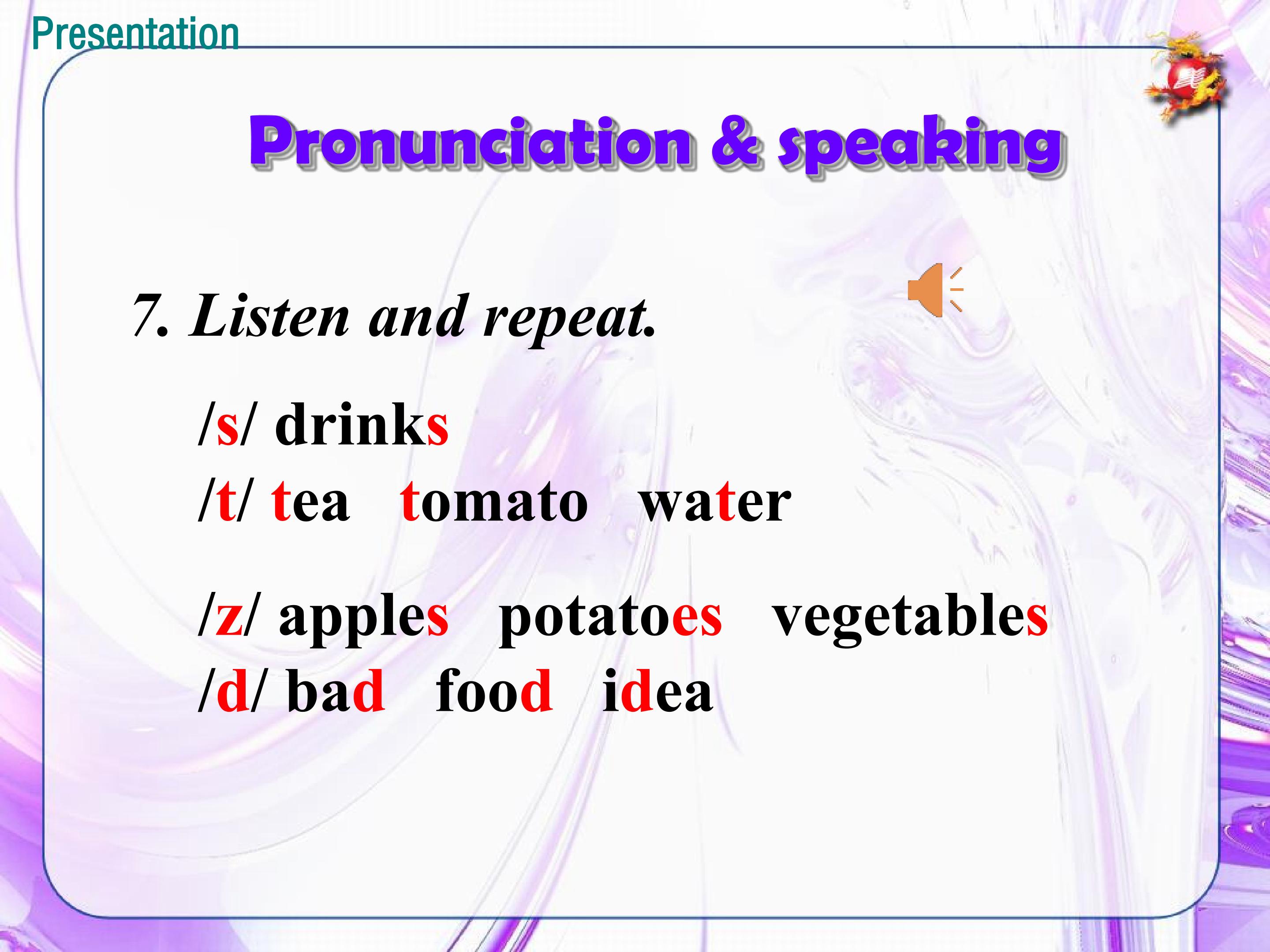 Presentation

Pronunciation & speaking

7. Listen and repeat.

/s/ drinks
/t/ tea tomato water

/z/ apples potatoes vegetables
/d/ bad food idea